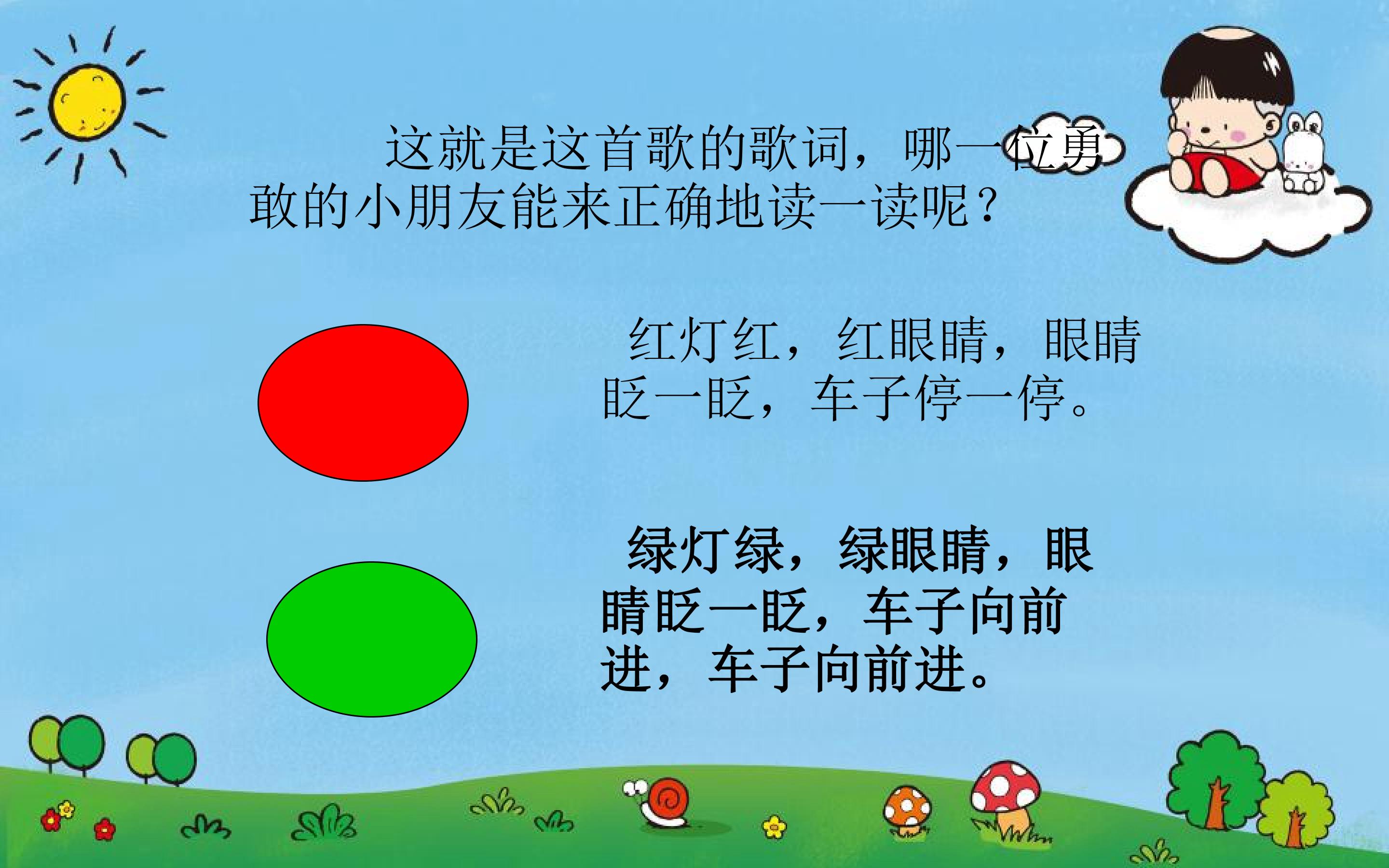 这就是这首歌的歌词，哪一位勇敢的小朋友能来正确地读一读呢？

红灯红，红眼睛，眼睛眨一眨，车子停一停。

绿灯绿，绿眼睛，眼睛眨一眨，车子向前进，车子向前进。